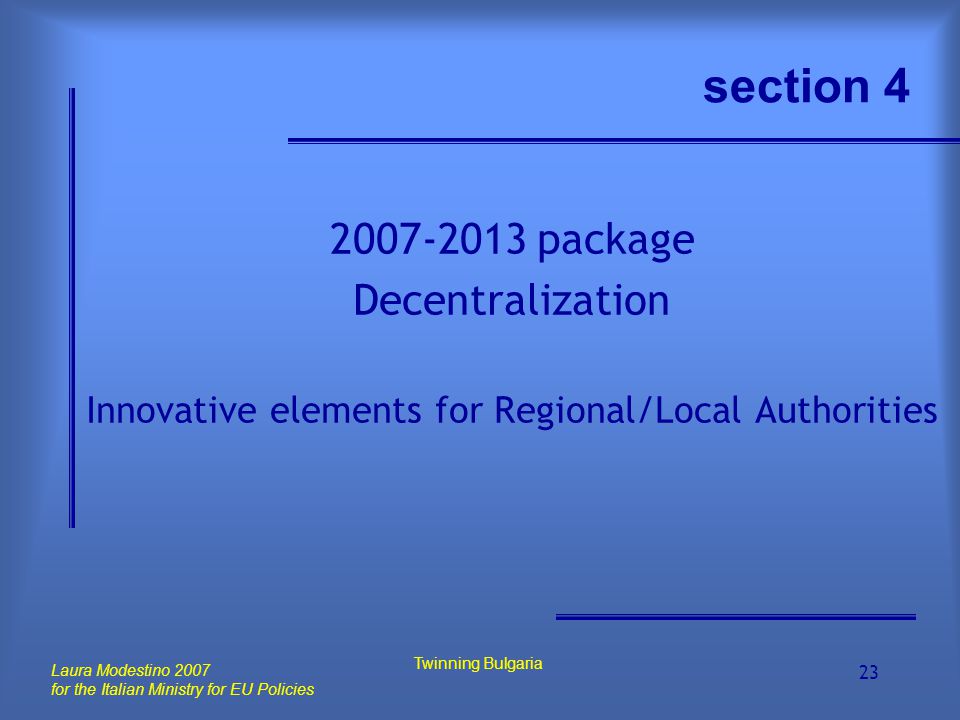 section 4

2007-2013 package
Decentralization

Innovative elements for Regional/Local Authorities

Laura Modestino 2007
for the Italian Ministry for EU Policies

Twinning Bulgaria

23